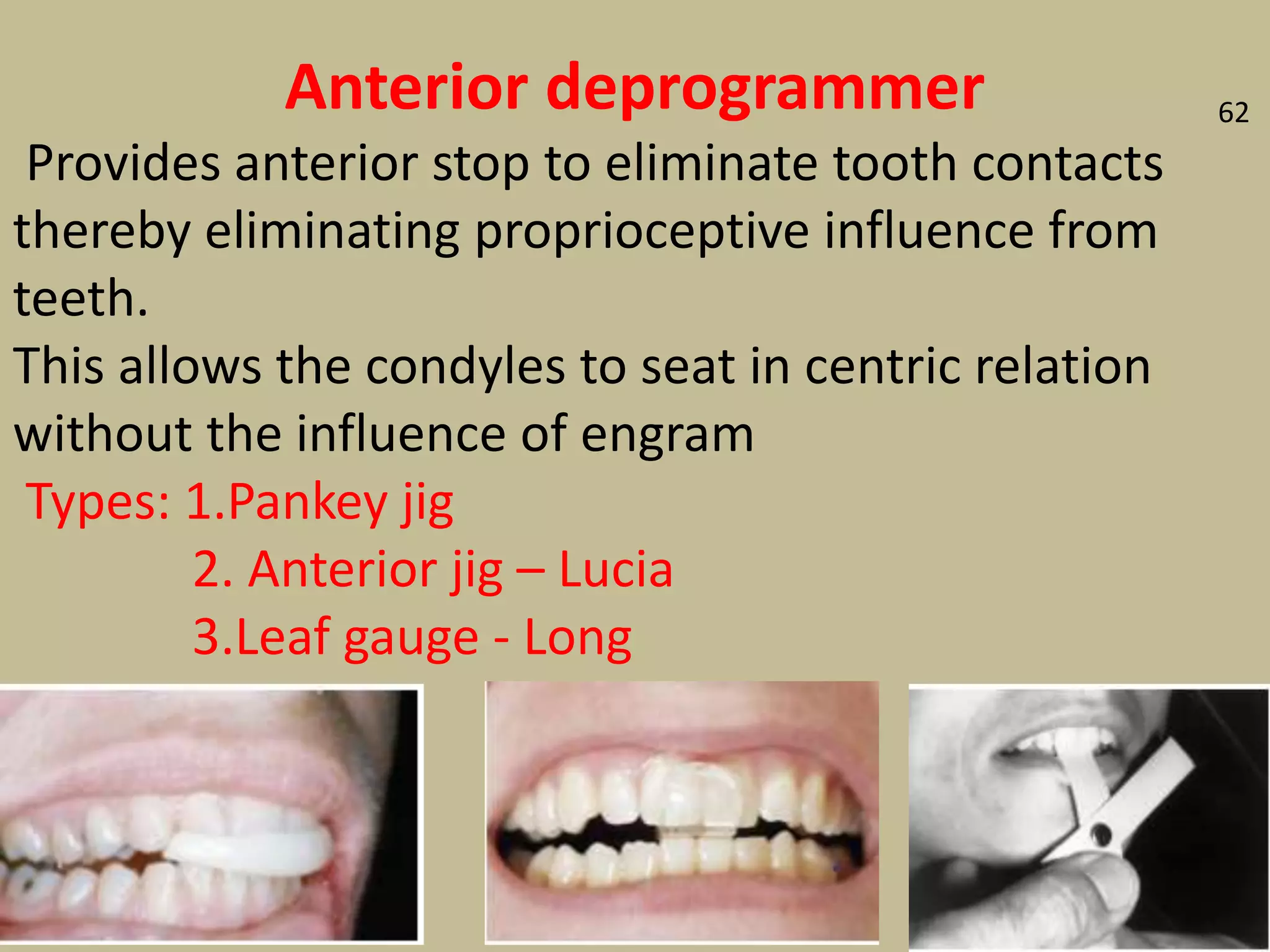 Anterior deprogrammer

62

Provides anterior stop to eliminate tooth contacts thereby eliminating proprioceptive influence from teeth.

This allows the condyles to seat in centric relation without the influence of engram

Types: 1.Pankey jig
2. Anterior jig – Lucia
3.Leaf gauge - Long